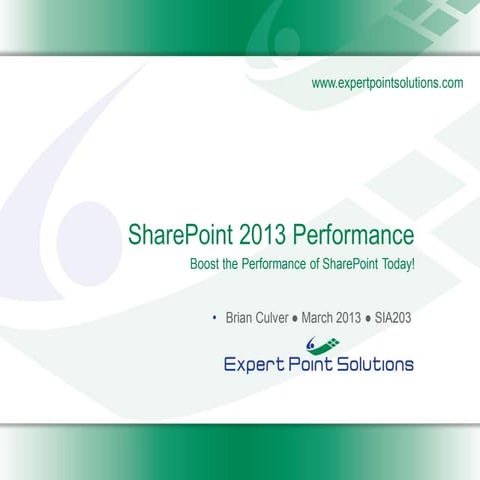 www.expertpointsolutions.com

SharePoint 2013 Performance

Boost the Performance of SharePoint Today!

• Brian Culver ● March 2013 ● SIA203

Expert Point Solutions